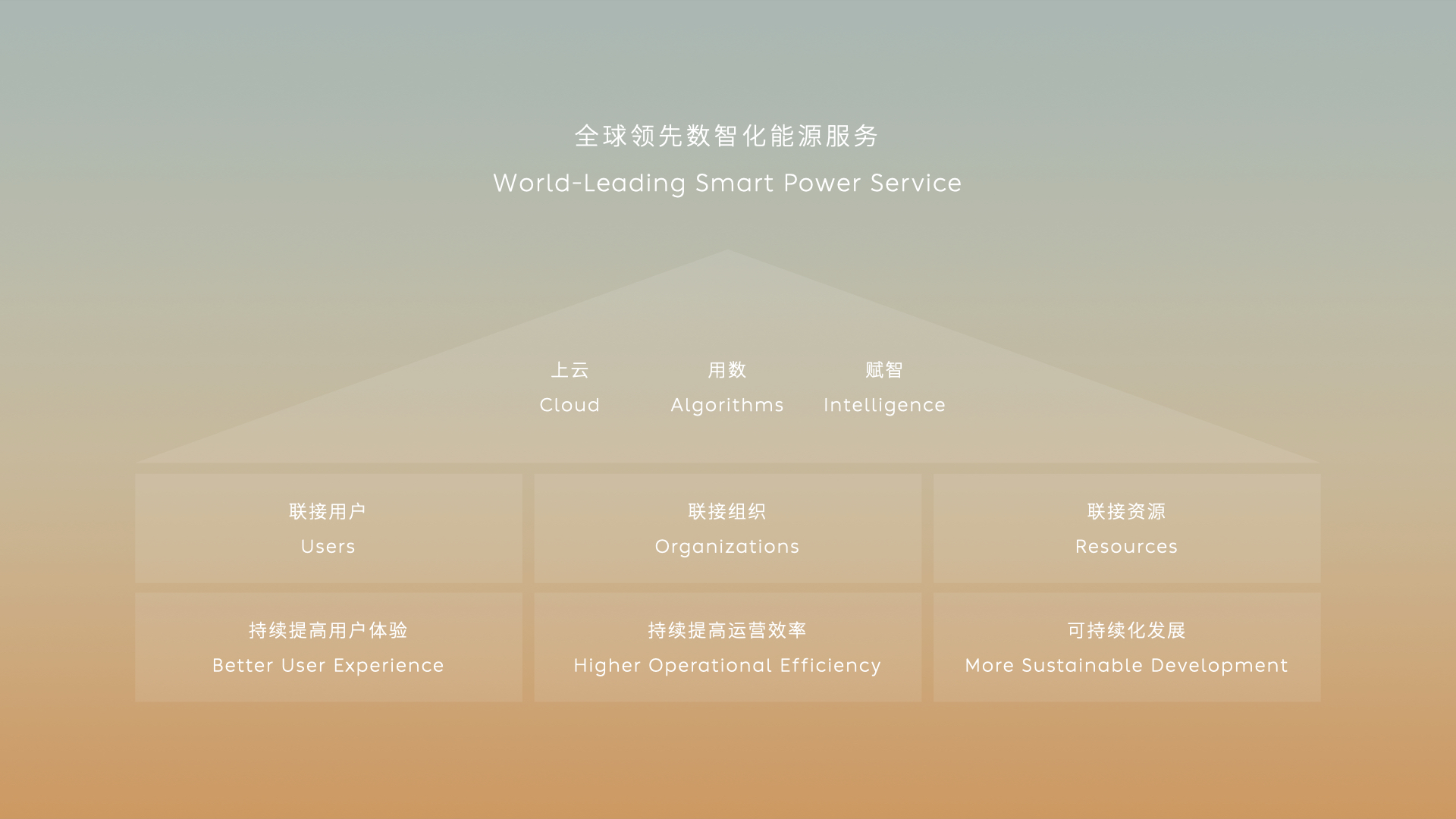 全球领先数智化能源服务

World-Leading Smart Power Service

上云
Cloud

用数
Algorithms

赋智
Intelligence

联接用户
Users

联接组织
Organizations

联接资源
Resources

持续提高用户体验
Better User Experience

持续提高运营效率
Higher Operational Efficiency

可持续化发展
More Sustainable Development